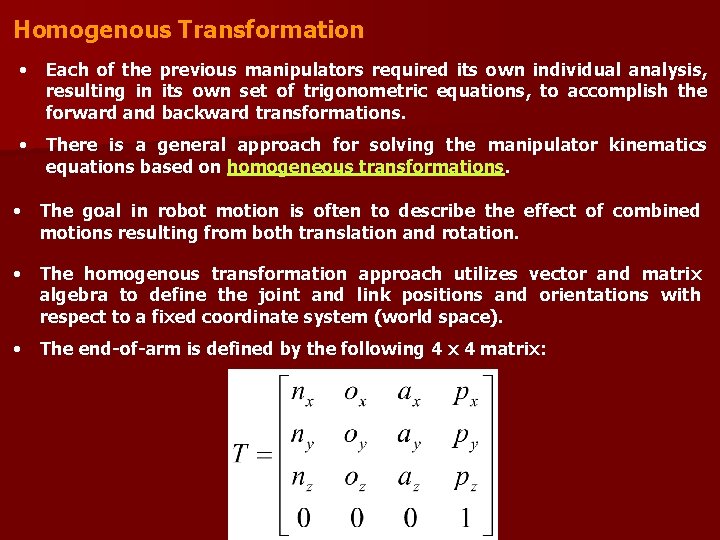 Homogenous Transformation

• Each of the previous manipulators required its own individual analysis, resulting in its own set of trigonometric equations, to accomplish the forward and backward transformations.

• There is a general approach for solving the manipulator kinematics equations based on homogeneous transformations.

• The goal in robot motion is often to describe the effect of combined motions resulting from both translation and rotation.

• The homogenous transformation approach utilizes vector and matrix algebra to define the joint and link positions and orientations with respect to a fixed coordinate system (world space).

• The end-of-arm is defined by the following 4 x 4 matrix:

$T = \begin{bmatrix} n_x & o_x & a_x & p_x \\ n_y & o_y & a_y & p_y \\ n_z & o_z & a_z & p_z \\ 0 & 0 & 0 & 1 \end{bmatrix}$